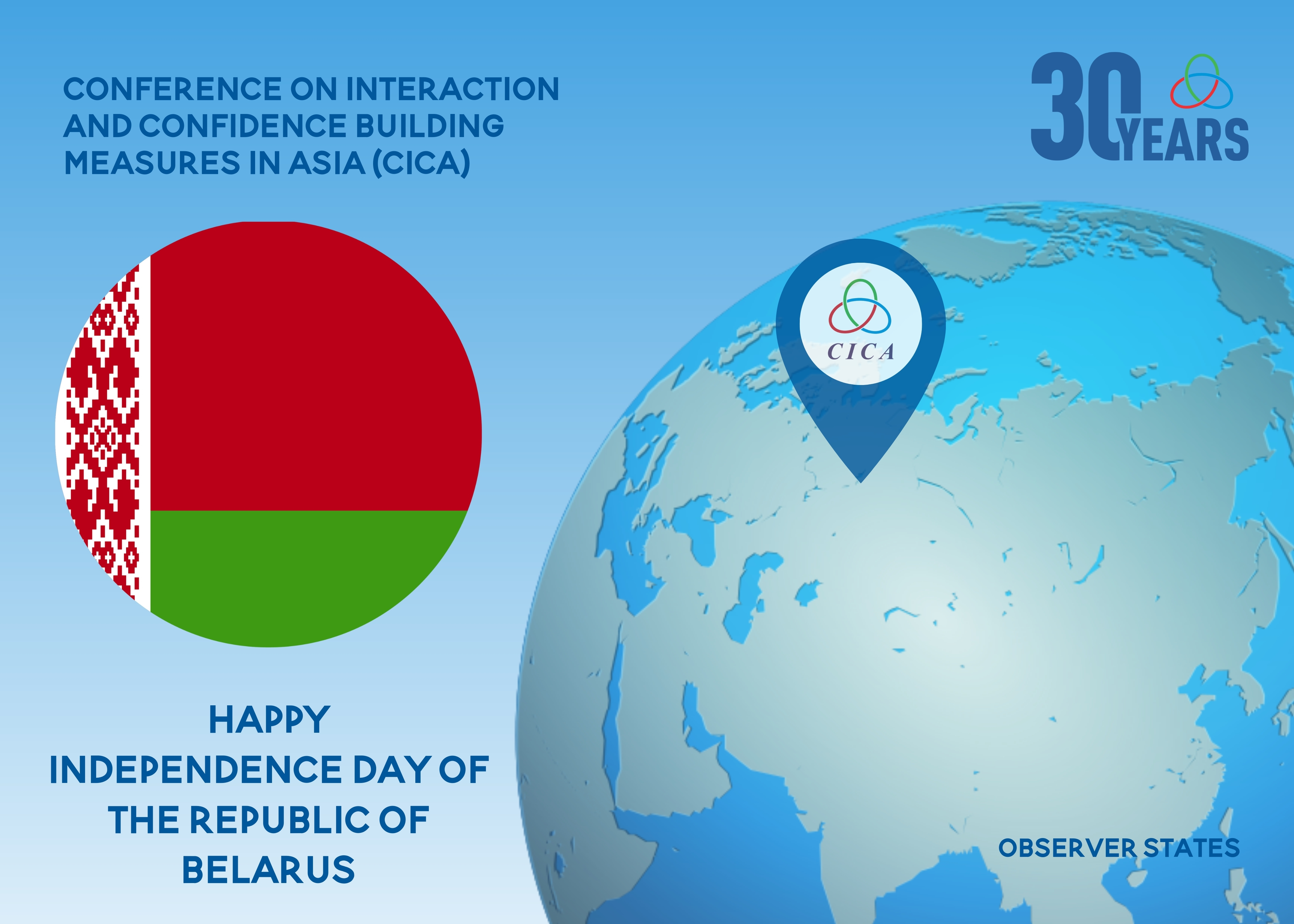 CONFERENCE ON INTERACTION AND CONFIDENCE BUILDING MEASURES IN ASIA (CICA)

30 YEARS

CICA

HAPPY INDEPENDENCE DAY OF THE REPUBLIC OF BELARUS

OBSERVER STATES